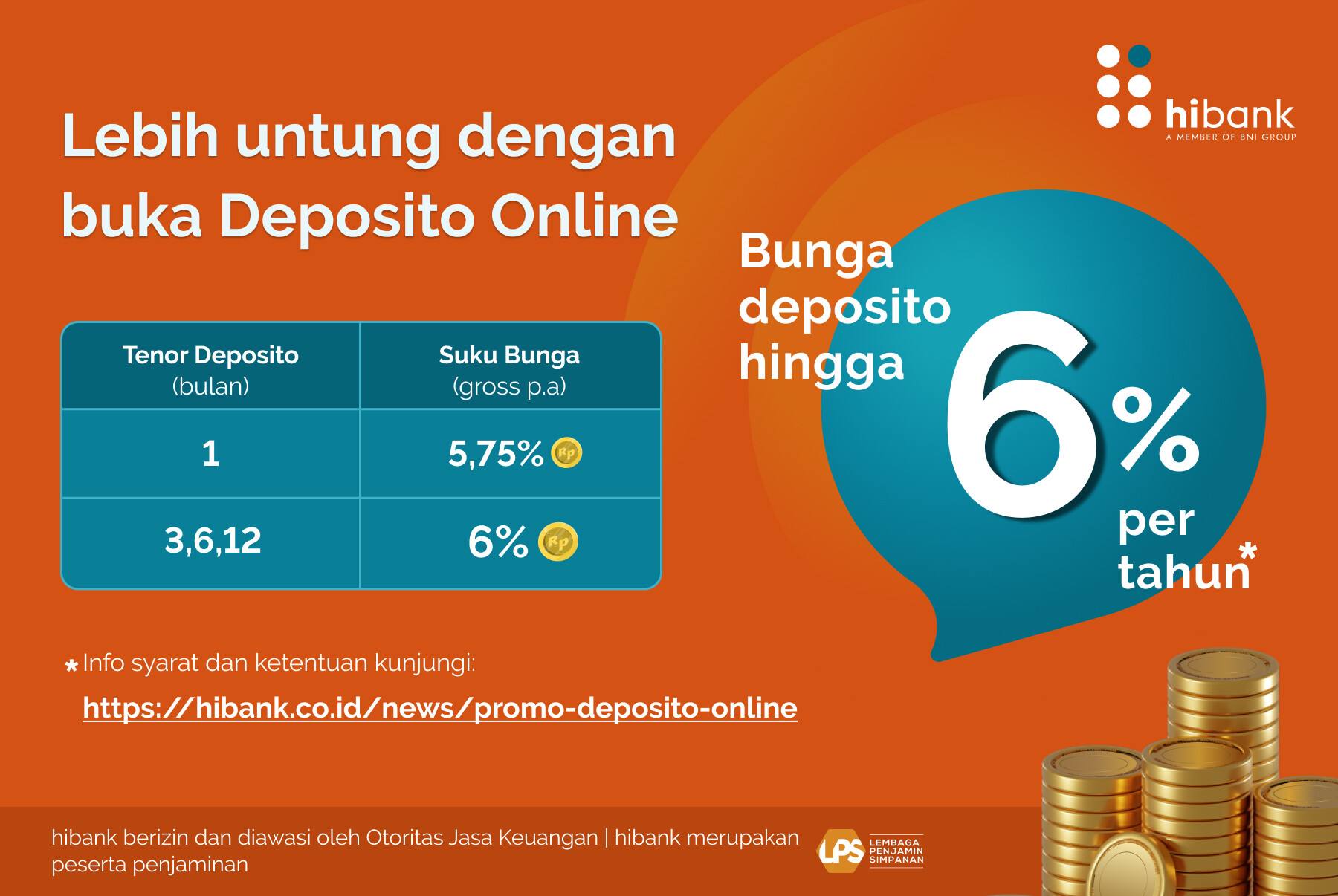 hibank
A MEMBER OF BNI GROUP

Lebih untung dengan buka Deposito Online

| Tenor Deposito (bulan) | Suku Bunga (gross p.a) |
|---|---|
| 1 | 5,75% Rp |
| 3,6,12 | 6% Rp |

Bunga deposito hingga 6% per tahun*

*Info syarat dan ketentuan kunjungi:
https://hibank.co.id/news/promo-deposito-online

hibank berizin dan diawasi oleh Otoritas Jasa Keuangan | hibank merupakan peserta penjaminan

LPS LEMBAGA PENJAMIN SIMPANAN